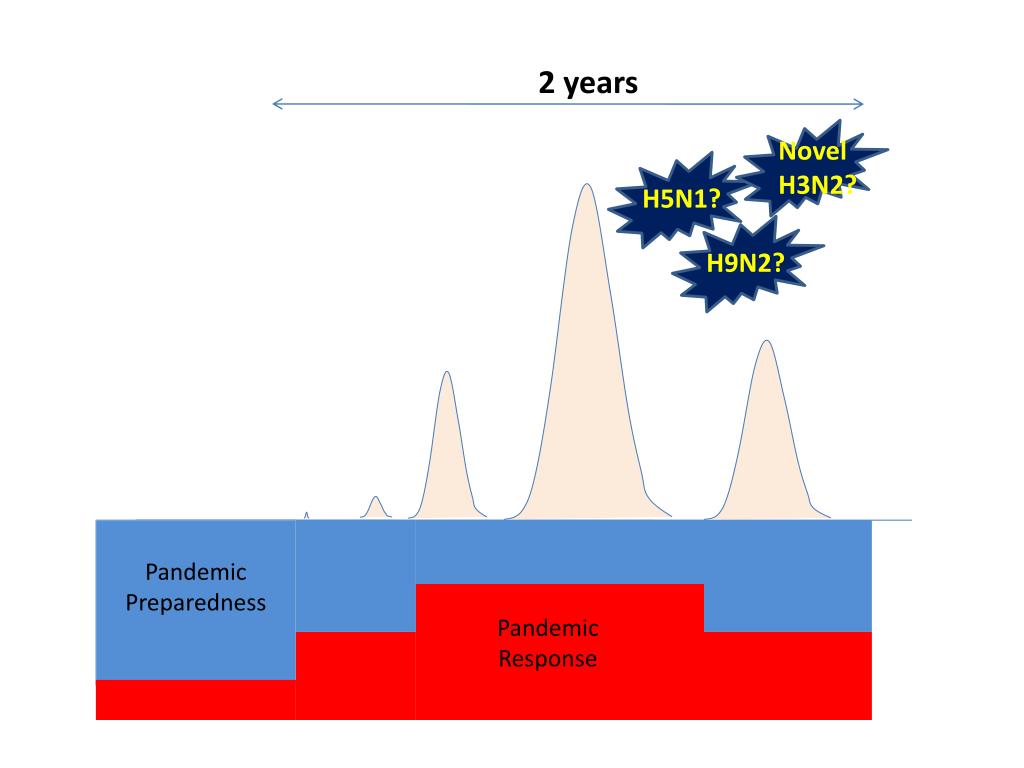 2 years

Novel H3N2?

H5N1?

H9N2?

Pandemic Preparedness

Pandemic Response